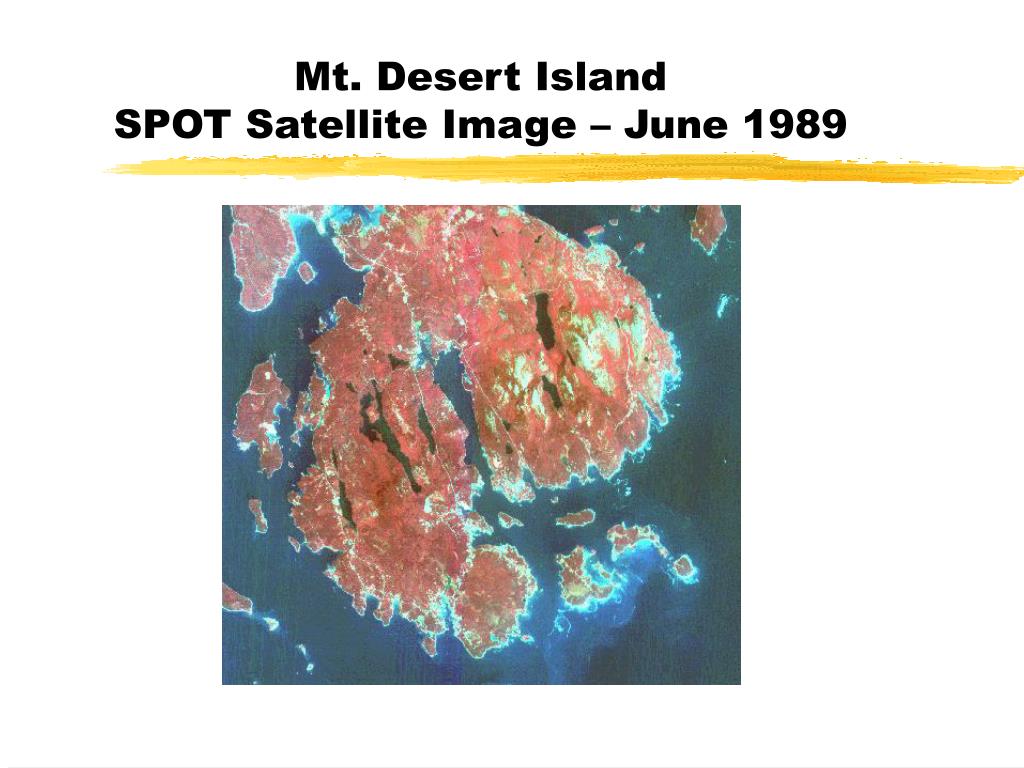 Mt. Desert Island
SPOT Satellite Image – June 1989